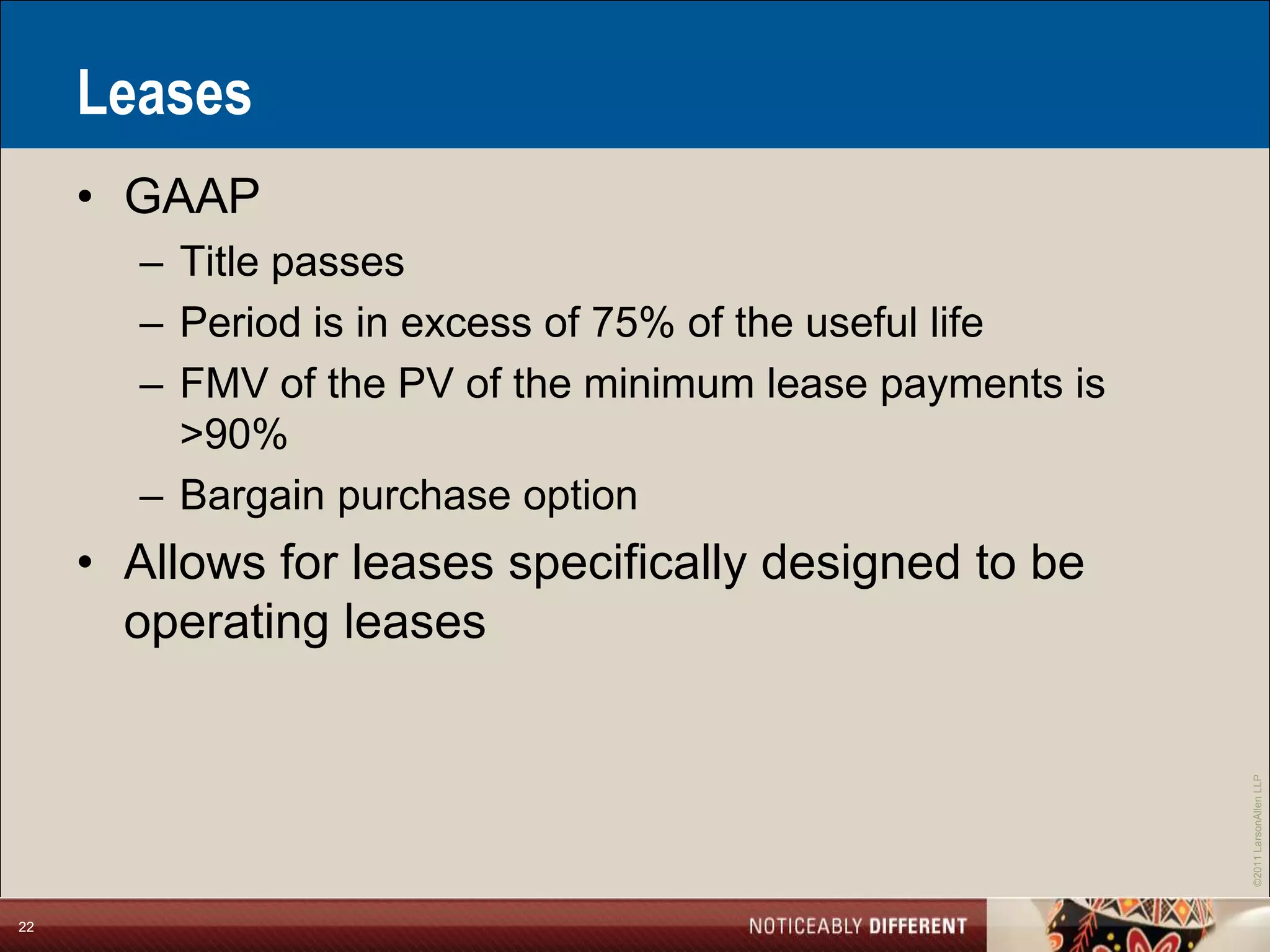 Leases

• GAAP
– Title passes
– Period is in excess of 75% of the useful life
– FMV of the PV of the minimum lease payments is >90%
– Bargain purchase option

• Allows for leases specifically designed to be operating leases

©2011 LarsonAllen LLP

22

NOTICEABLY DIFFERENT